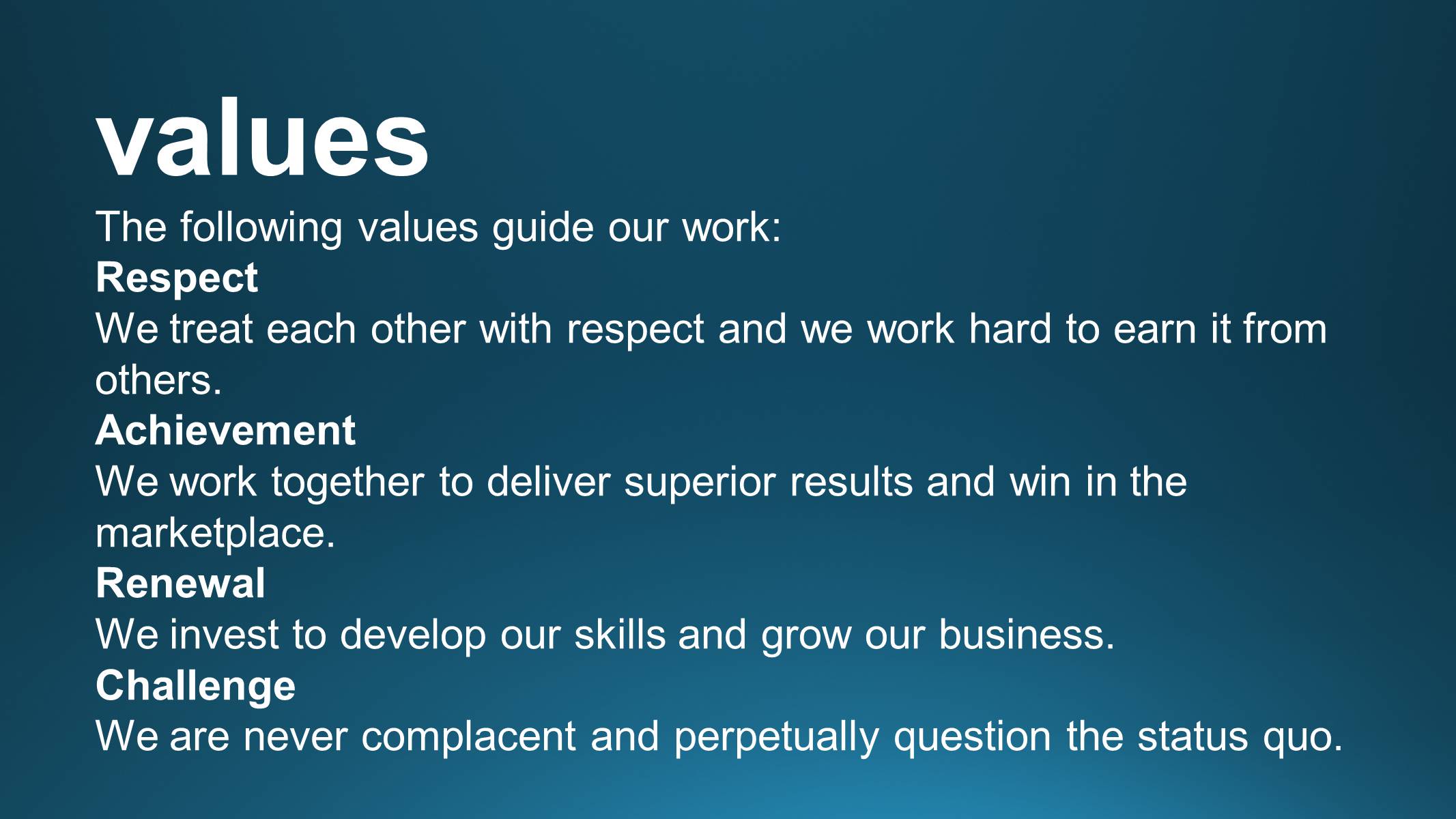 values

The following values guide our work:

Respect

We treat each other with respect and we work hard to earn it from others.

Achievement

We work together to deliver superior results and win in the marketplace.

Renewal

We invest to develop our skills and grow our business.

Challenge

We are never complacent and perpetually question the status quo.